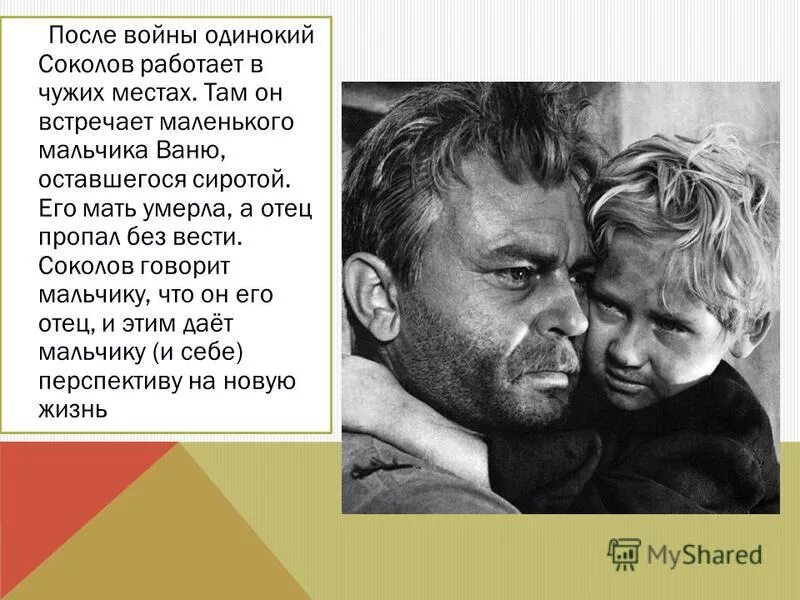 После войны одинокий Соколов работает в чужих местах. Там он встречает маленького мальчика Ваню, оставшегося сиротой. Его мать умерла, а отец пропал без вести. Соколов говорит мальчику, что он его отец, и этим даёт мальчику (и себе) перспективу на новую жизнь

MyShared